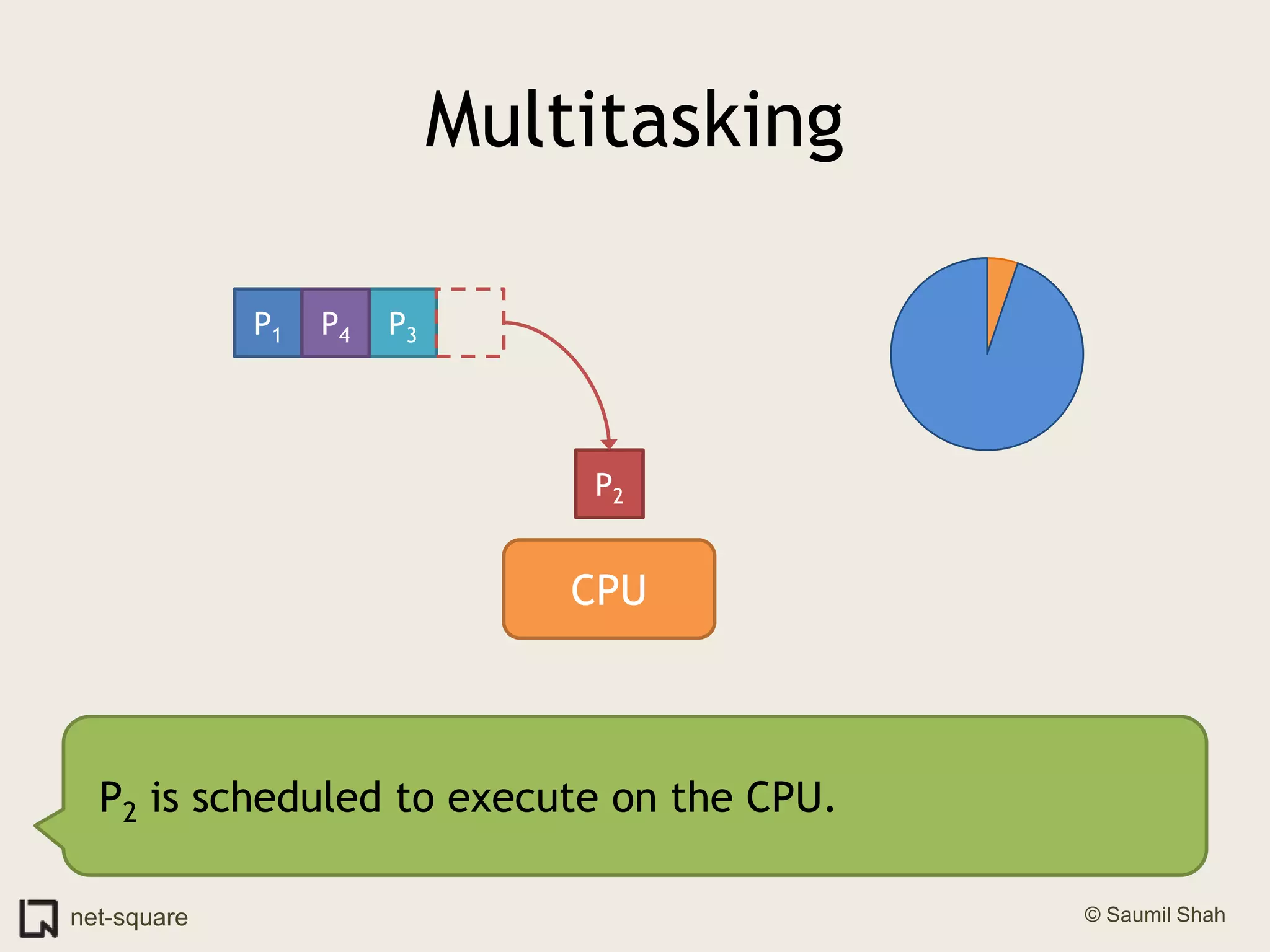 Multitasking

$P_1$ $P_4$ $P_3$

$P_2$

CPU

$P_2$ is scheduled to execute on the CPU.

net-square

© Saumil Shah